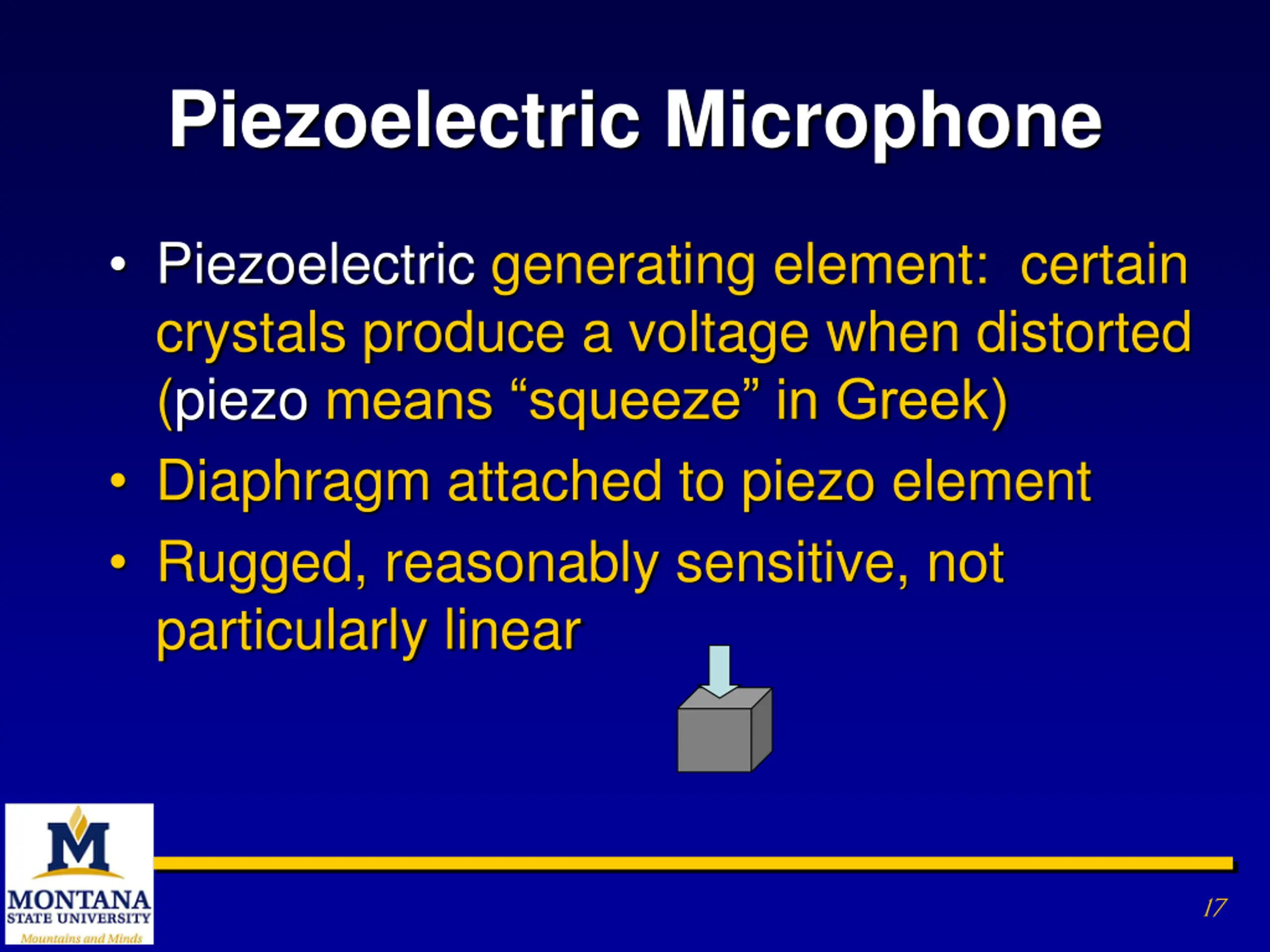 Piezoelectric Microphone

• Piezoelectric generating element: certain crystals produce a voltage when distorted (piezo means “squeeze” in Greek)
• Diaphragm attached to piezo element
• Rugged, reasonably sensitive, not particularly linear

M
MONTANA
STATE UNIVERSITY
Mountains and Minds

17